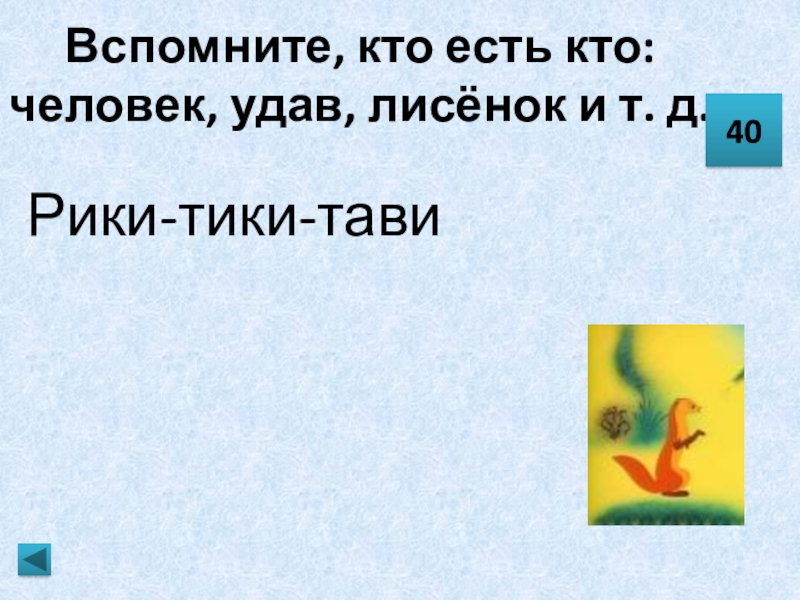 Вспомните, кто есть кто: человек, удав, лисёнок и т. д.

40

Рики-тики-тави